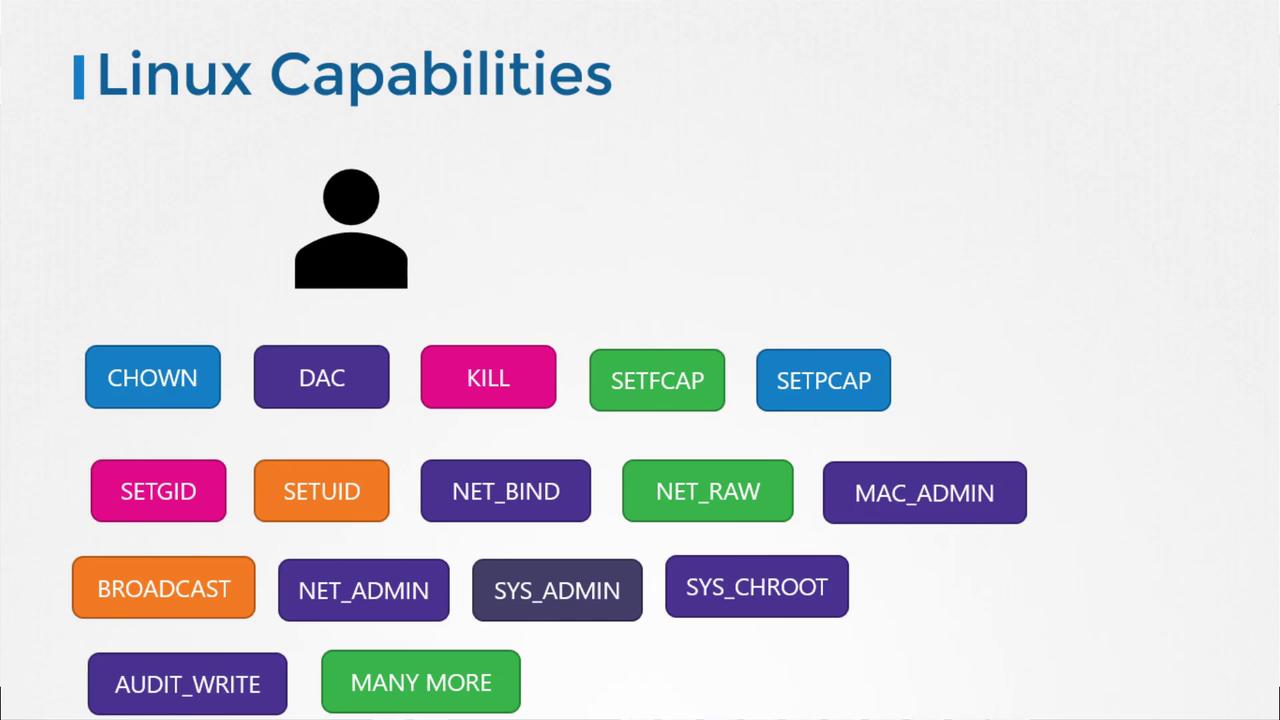 Linux Capabilities

CHOWN DAC KILL SETFCAP SETPCAP

SETGID SETUID NET_BIND NET_RAW MAC_ADMIN

BROADCAST NET_ADMIN SYS_ADMIN SYS_CHROOT

AUDIT_WRITE MANY MORE